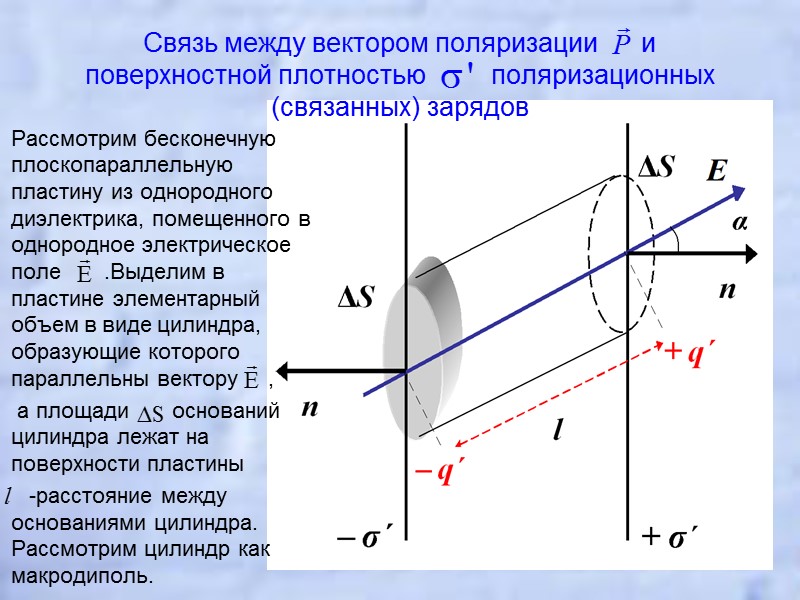 Связь между вектором поляризации $\vec{P}$ и поверхностной плотностью $\sigma'$ поляризационных (связанных) зарядов

Рассмотрим бесконечную плоскопараллельную пластину из однородного диэлектрика, помещенного в однородное электрическое поле $\vec{E}$ .Выделим в пластине элементарный объем в виде цилиндра, образующие которого параллельны вектору $\vec{E}$ , а площади $\Delta S$ оснований цилиндра лежат на поверхности пластины

$l$ -расстояние между основаниями цилиндра. Рассмотрим цилиндр как макродиполь.

$\Delta S$

$E$

$\alpha$

$n$

$\Delta S$

$+q'$

$n$

$l$

$-q'$

$-\sigma'$

$+\sigma'$